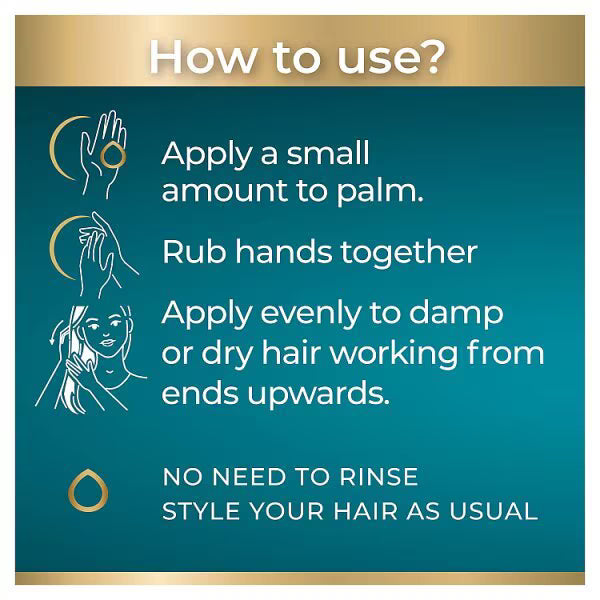 How to use?

Apply a small amount to palm.

Rub hands together

Apply evenly to damp or dry hair working from ends upwards.

NO NEED TO RINSE
STYLE YOUR HAIR AS USUAL